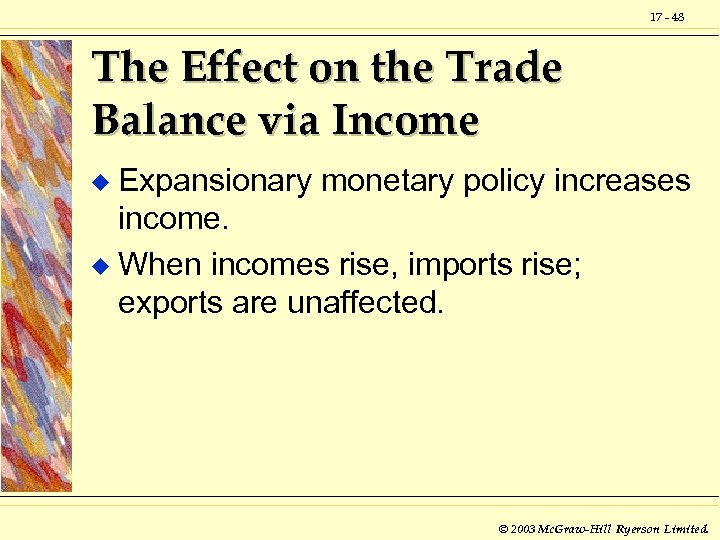 17 - 48

The Effect on the Trade Balance via Income

◆ Expansionary monetary policy increases income.

◆ When incomes rise, imports rise; exports are unaffected.

© 2003 McGraw-Hill Ryerson Limited.